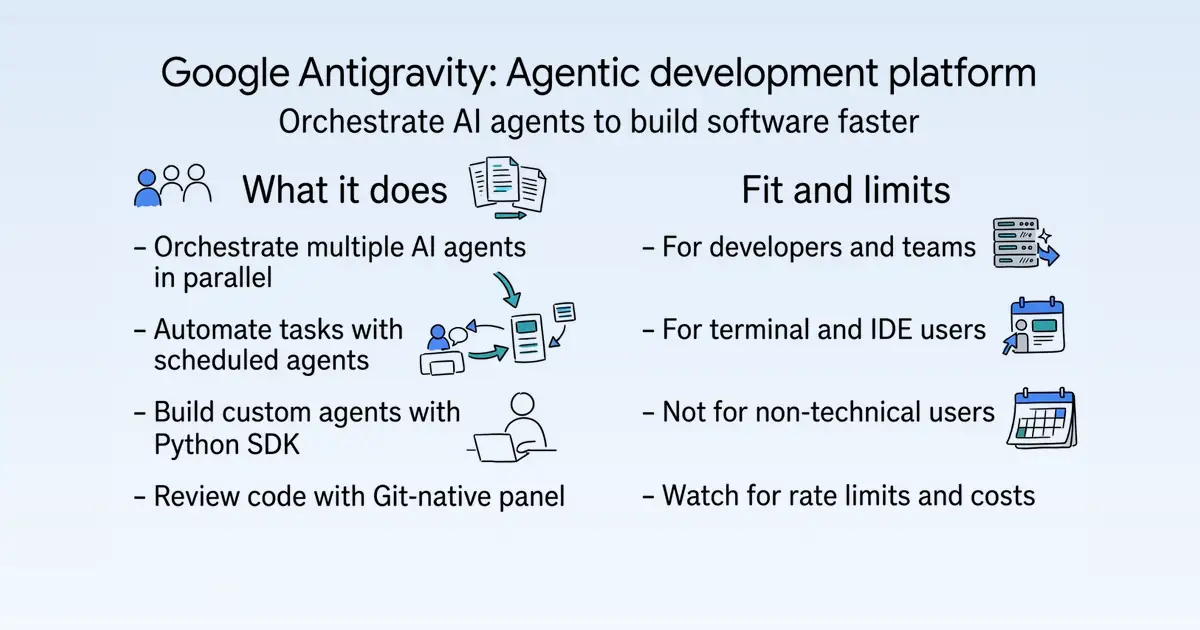 Google Antigravity: Agentic development platform

Orchestrate AI agents to build software faster

What it does

- Orchestrate multiple AI agents in parallel

- Automate tasks with scheduled agents

- Build custom agents with Python SDK

- Review code with Git-native panel

Fit and limits

- For developers and teams

- For terminal and IDE users

- Not for non-technical users

- Watch for rate limits and costs